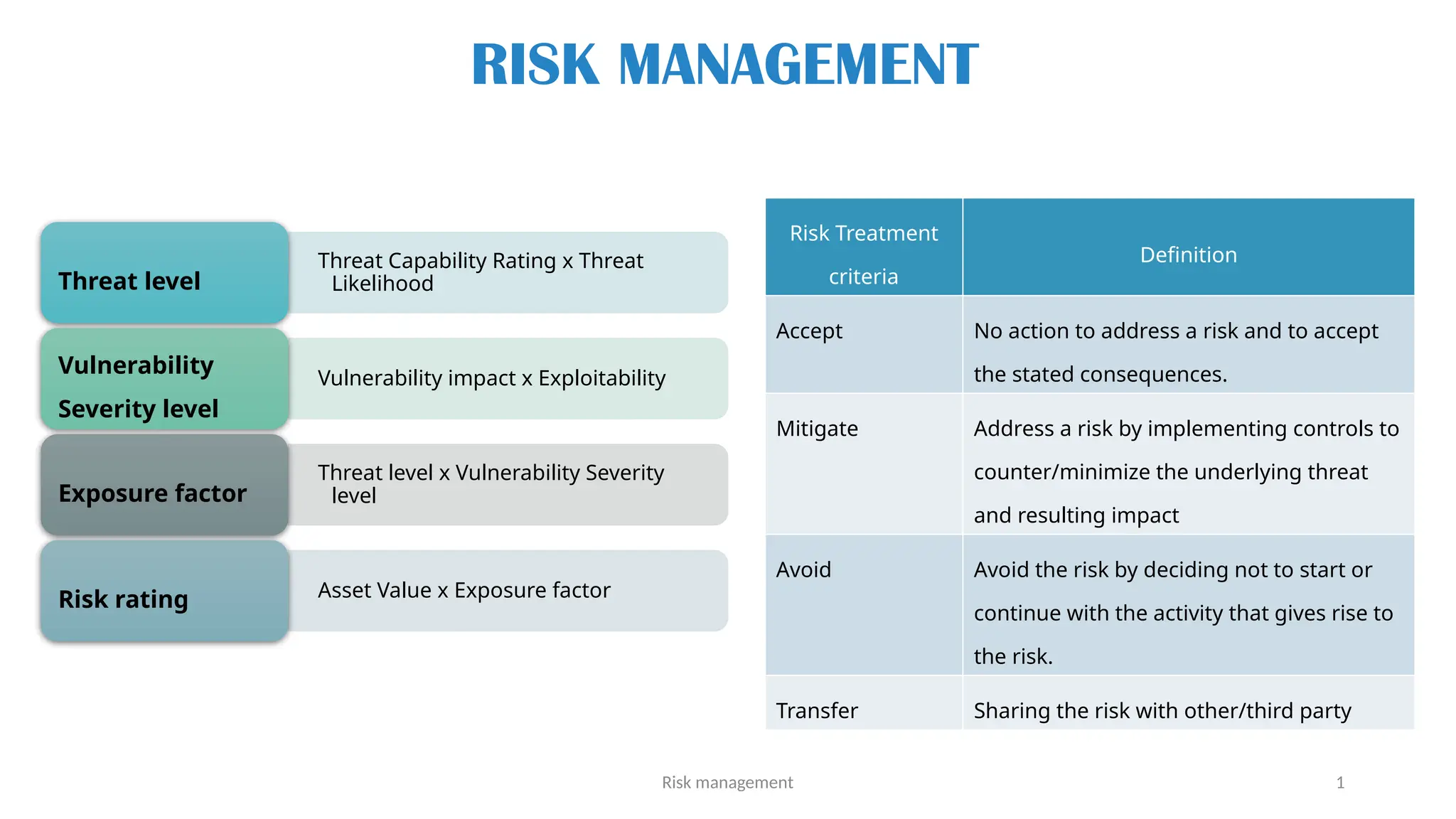 RISK MANAGEMENT

Threat level
Threat Capability Rating x Threat Likelihood

Vulnerability Severity level
Vulnerability impact x Exploitability

Exposure factor
Threat level x Vulnerability Severity level

Risk rating
Asset Value x Exposure factor

| Risk Treatment criteria | Definition |
|---|---|
| Accept | No action to address a risk and to accept the stated consequences. |
| Mitigate | Address a risk by implementing controls to counter/minimize the underlying threat and resulting impact |
| Avoid | Avoid the risk by deciding not to start or continue with the activity that gives rise to the risk. |
| Transfer | Sharing the risk with other/third party |

Risk management

1